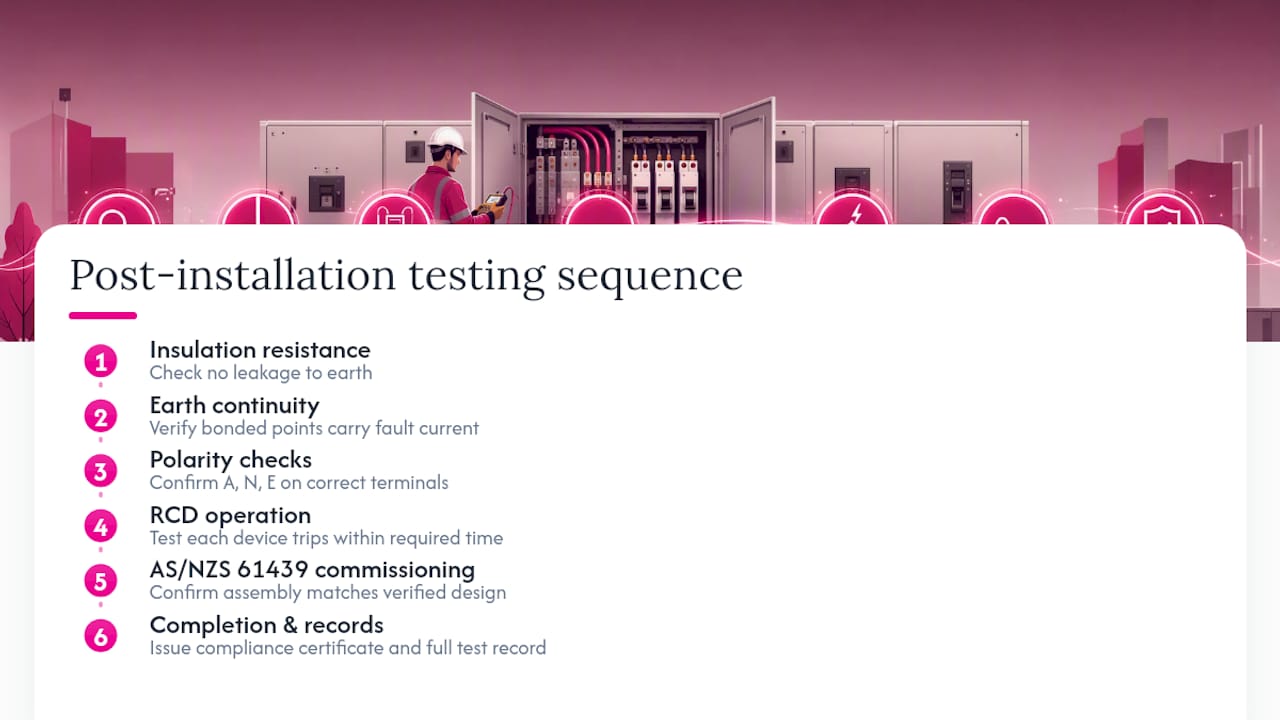 Post-installation testing sequence

1 Insulation resistance
Check no leakage to earth

2 Earth continuity
Verify bonded points carry fault current

3 Polarity checks
Confirm A, N, E on correct terminals

4 RCD operation
Test each device trips within required time

5 AS/NZS 61439 commissioning
Confirm assembly matches verified design

6 Completion & records
Issue compliance certificate and full test record